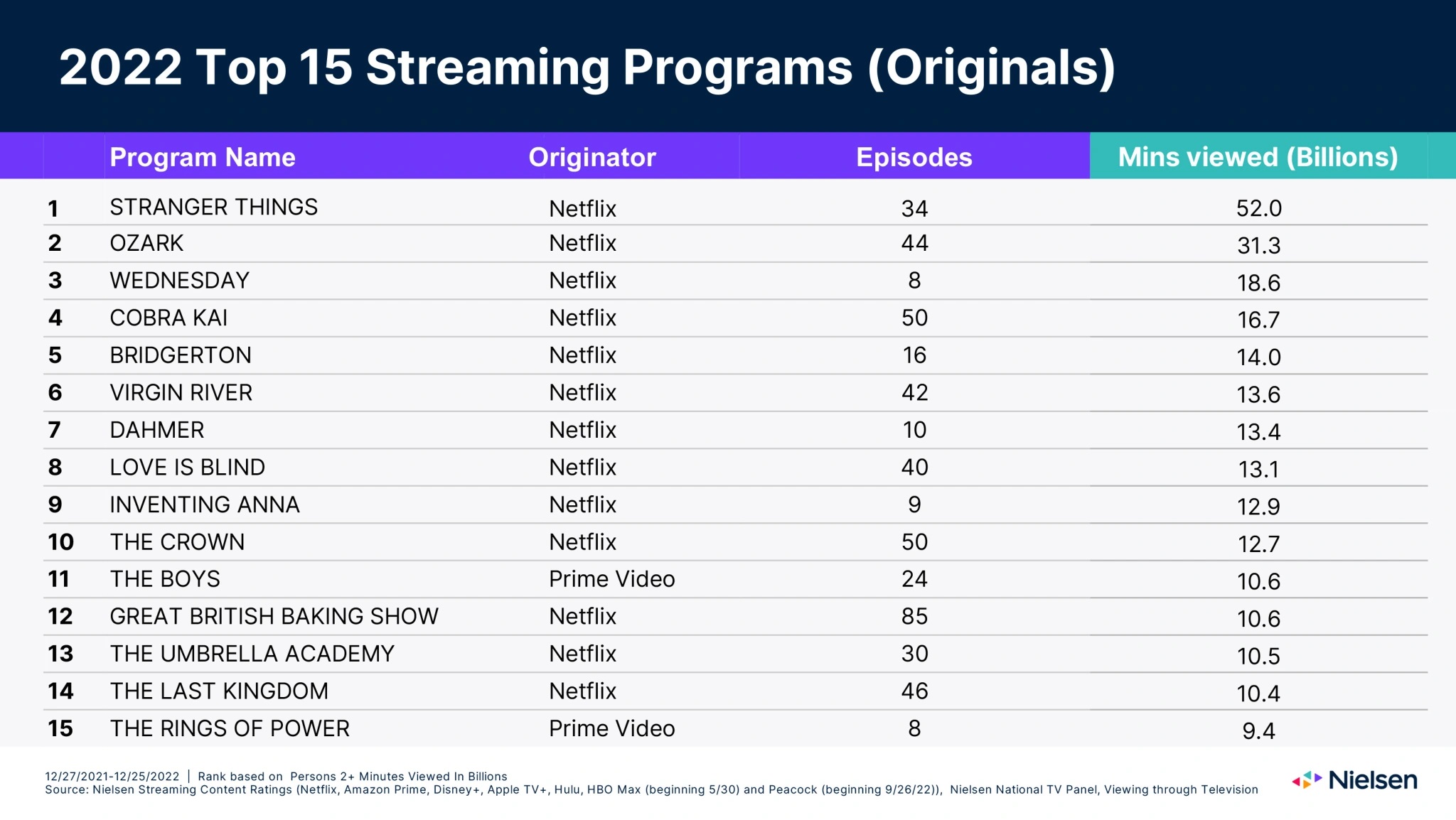 2022 Top 15 Streaming Programs (Originals)

| | Program Name | Originator | Episodes | Mins viewed (Billions) |
|---|---|---|---|---|
| 1 | STRANGER THINGS | Netflix | 34 | 52.0 |
| 2 | OZARK | Netflix | 44 | 31.3 |
| 3 | WEDNESDAY | Netflix | 8 | 18.6 |
| 4 | COBRA KAI | Netflix | 50 | 16.7 |
| 5 | BRIDGERTON | Netflix | 16 | 14.0 |
| 6 | VIRGIN RIVER | Netflix | 42 | 13.6 |
| 7 | DAHMER | Netflix | 10 | 13.4 |
| 8 | LOVE IS BLIND | Netflix | 40 | 13.1 |
| 9 | INVENTING ANNA | Netflix | 9 | 12.9 |
| 10 | THE CROWN | Netflix | 50 | 12.7 |
| 11 | THE BOYS | Prime Video | 24 | 10.6 |
| 12 | GREAT BRITISH BAKING SHOW | Netflix | 85 | 10.6 |
| 13 | THE UMBRELLA ACADEMY | Netflix | 30 | 10.5 |
| 14 | THE LAST KINGDOM | Netflix | 46 | 10.4 |
| 15 | THE RINGS OF POWER | Prime Video | 8 | 9.4 |

12/27/2021-12/25/2022 | Rank based on Persons 2+ Minutes Viewed In Billions
Source: Nielsen Streaming Content Ratings (Netflix, Amazon Prime, Disney+, Apple TV+, Hulu, HBO Max (beginning 5/30) and Peacock (beginning 9/26/22)), Nielsen National TV Panel, Viewing through Television

Nielsen